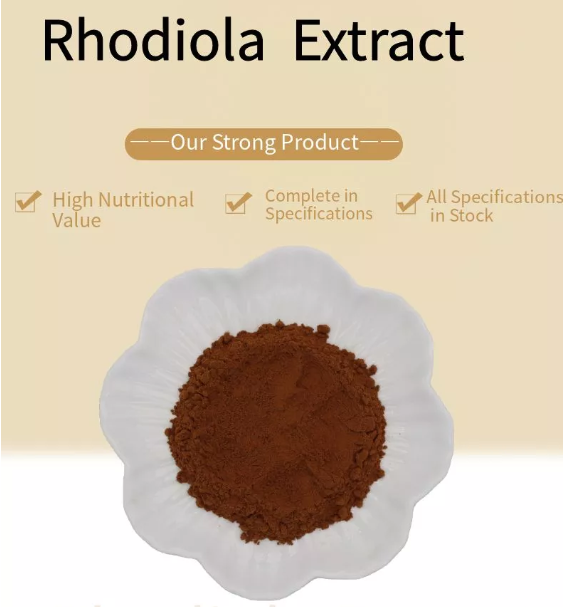 Rhodiola Extract

——Our Strong Product——

High Nutritional Value

Complete in Specifications

All Specifications in Stock